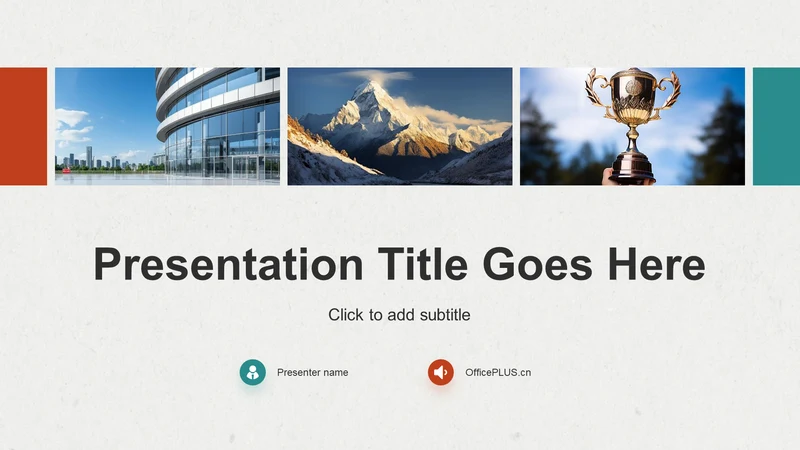 Presentation Title Goes Here

Click to add subtitle

Presenter name

OfficePLUS.cn